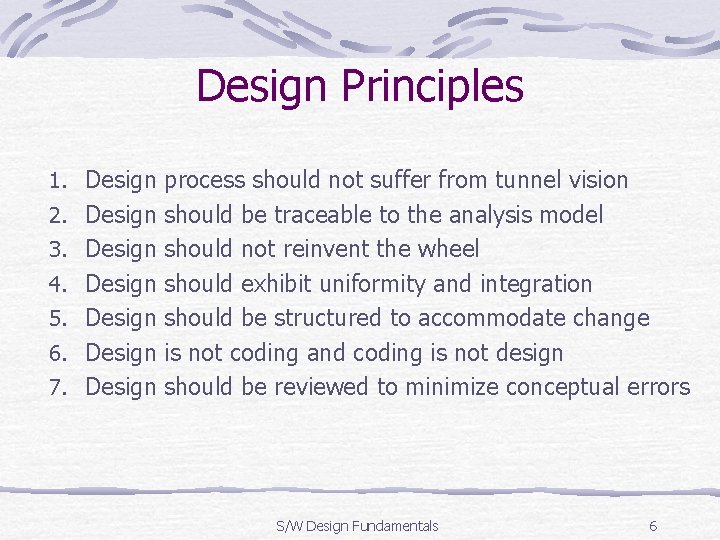 Design Principles

1. Design process should not suffer from tunnel vision
2. Design should be traceable to the analysis model
3. Design should not reinvent the wheel
4. Design should exhibit uniformity and integration
5. Design should be structured to accommodate change
6. Design is not coding and coding is not design
7. Design should be reviewed to minimize conceptual errors

S/W Design Fundamentals

6